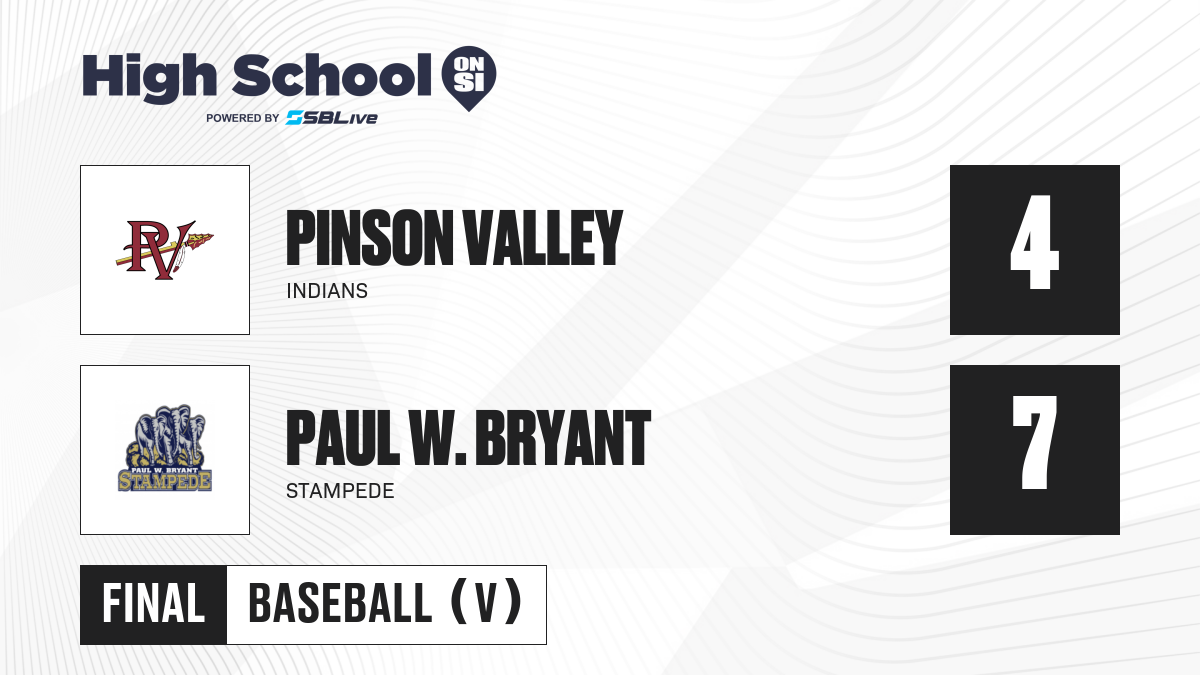 High School ON SI
POWERED BY SBLive

PV

PINSON VALLEY
INDIANS

4

PAUL W. BRYANT
STAMPEDE

PAUL W. BRYANT
STAMPEDE

7

FINAL BASEBALL (V)